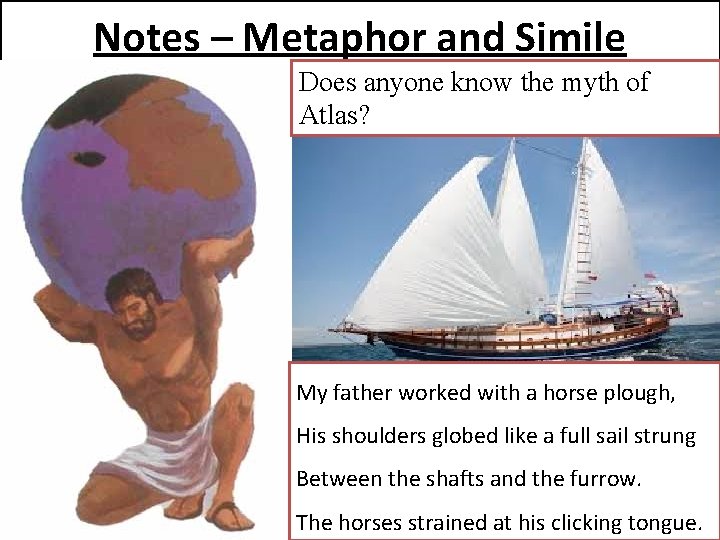 Notes – Metaphor and Simile

Does anyone know the myth of Atlas?

My father worked with a horse plough,

His shoulders globed like a full sail strung

Between the shafts and the furrow.

The horses strained at his clicking tongue.